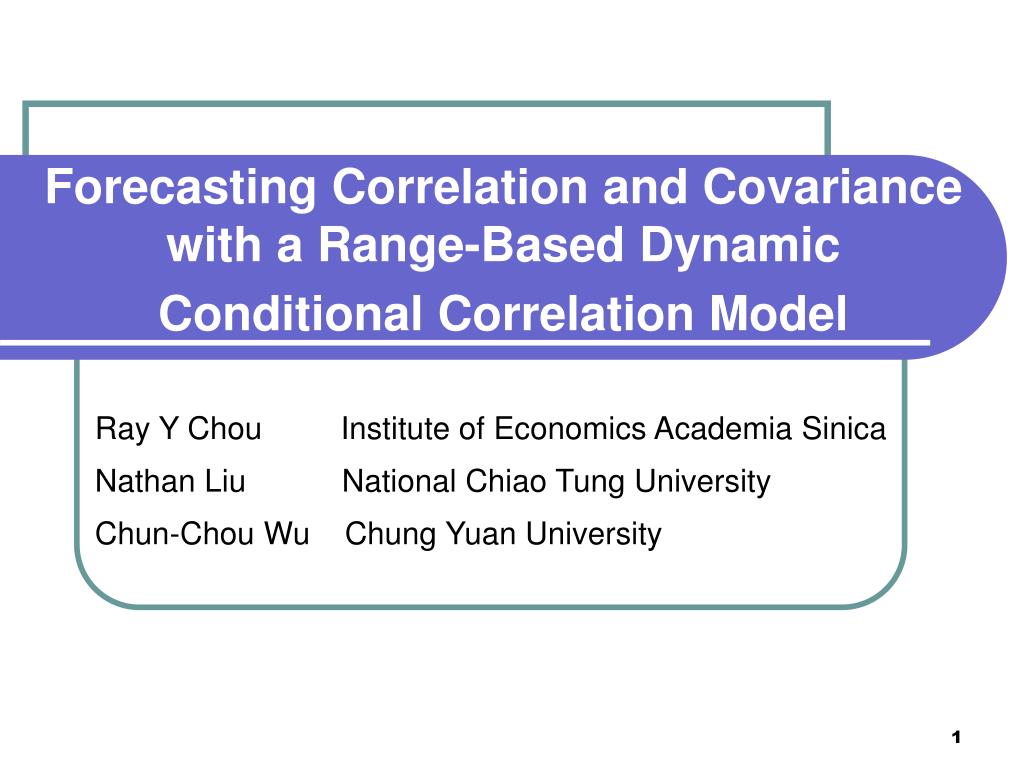 Forecasting Correlation and Covariance with a Range-Based Dynamic Conditional Correlation Model

Ray Y Chou Institute of Economics Academia Sinica
Nathan Liu National Chiao Tung University
Chun-Chou Wu Chung Yuan University

1